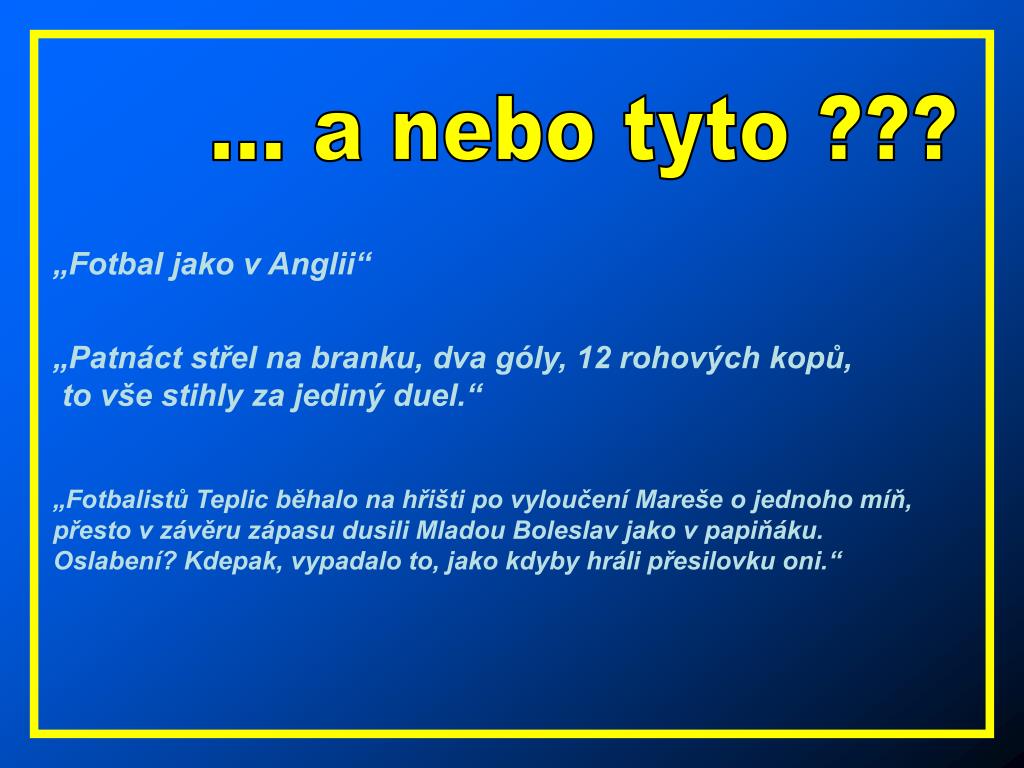 ... a nebo tyto ???

„Fotbal jako v Anglii“

„Patnáct střel na branku, dva góly, 12 rohových kopů, to vše stihly za jediný duel.“

„Fotbalistů Teplic běhalo na hřišti po vyloučení Mareše o jednoho míň, přesto v závěru zápasu dusili Mladou Boleslav jako v papiňáku. Oslabení? Kdepak, vypadalo to, jako kdyby hráli přesilovku oni.“